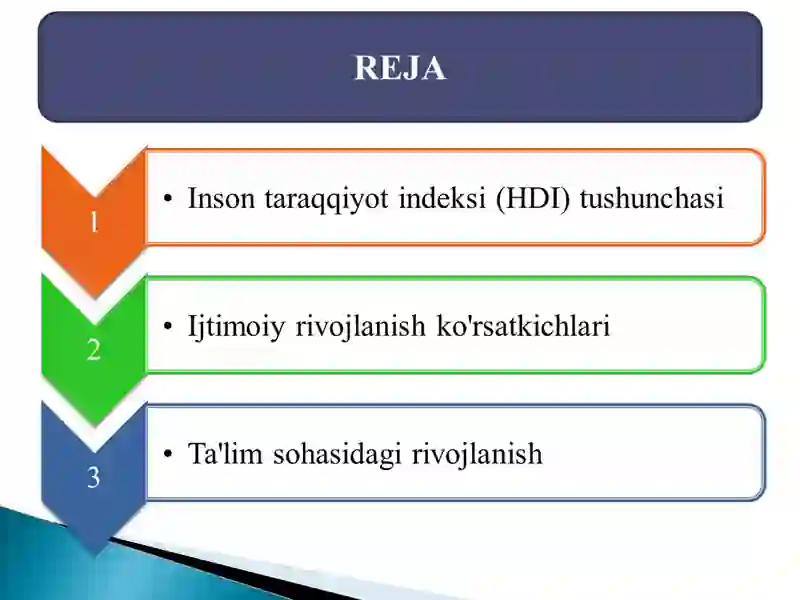 REJA

1

• Inson taraqqiyot indeksi (HDI) tushunchasi

2

• Ijtimoiy rivojlanish ko'rsatkichlari

3

• Ta'lim sohasidagi rivojlanish